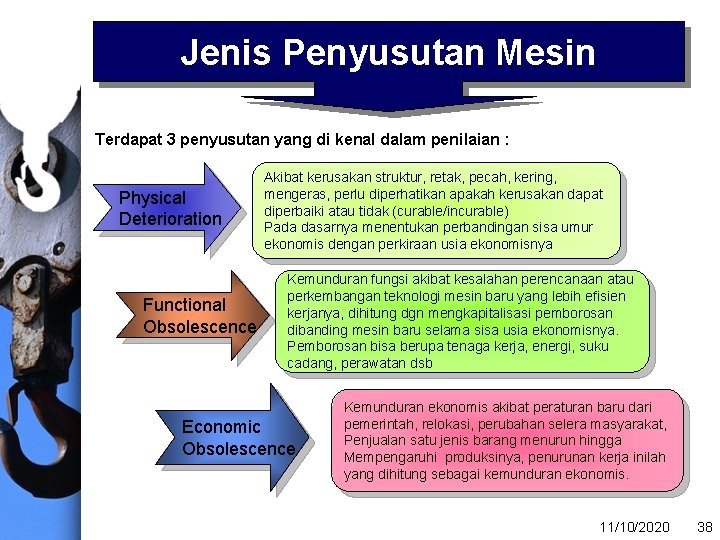 Jenis Penyusutan Mesin

Terdapat 3 penyusutan yang di kenal dalam penilaian :

Physical Deterioration

Akibat kerusakan struktur, retak, pecah, kering, mengeras, perlu diperhatikan apakah kerusakan dapat diperbaiki atau tidak (curable/incurable)
Pada dasarnya menentukan perbandingan sisa umur ekonomis dengan perkiraan usia ekonomisnya

Functional Obsolescence

Kemunduran fungsi akibat kesalahan perencanaan atau perkembangan teknologi mesin baru yang lebih efisien kerjanya, dihitung dgn mengkapitalisasi pemborosan dibanding mesin baru selama sisa usia ekonomisnya.
Pemborosan bisa berupa tenaga kerja, energi, suku cadang, perawatan dsb

Economic Obsolescence

Kemunduran ekonomis akibat peraturan baru dari pemerintah, relokasi, perubahan selera masyarakat, Penjualan satu jenis barang menurun hingga Mempengaruhi produksinya, penurunan kerja inilah yang dihitung sebagai kemunduran ekonomis.

11/10/2020 38